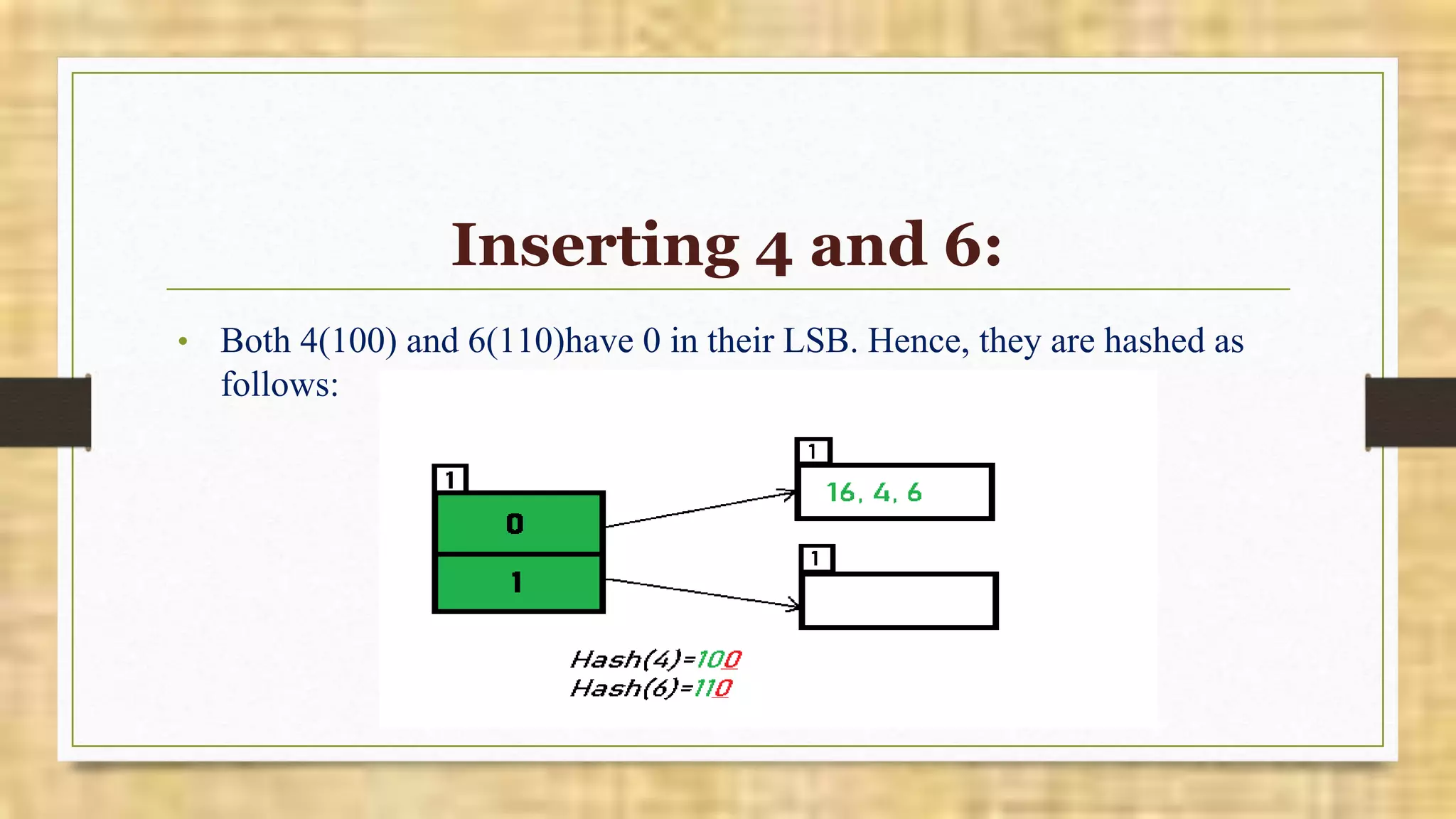 Inserting 4 and 6:

• Both 4(100) and 6(110)have 0 in their LSB. Hence, they are hashed as follows:

1
0
1

1
16, 4, 6

1

Hash(4)=100
Hash(6)=110